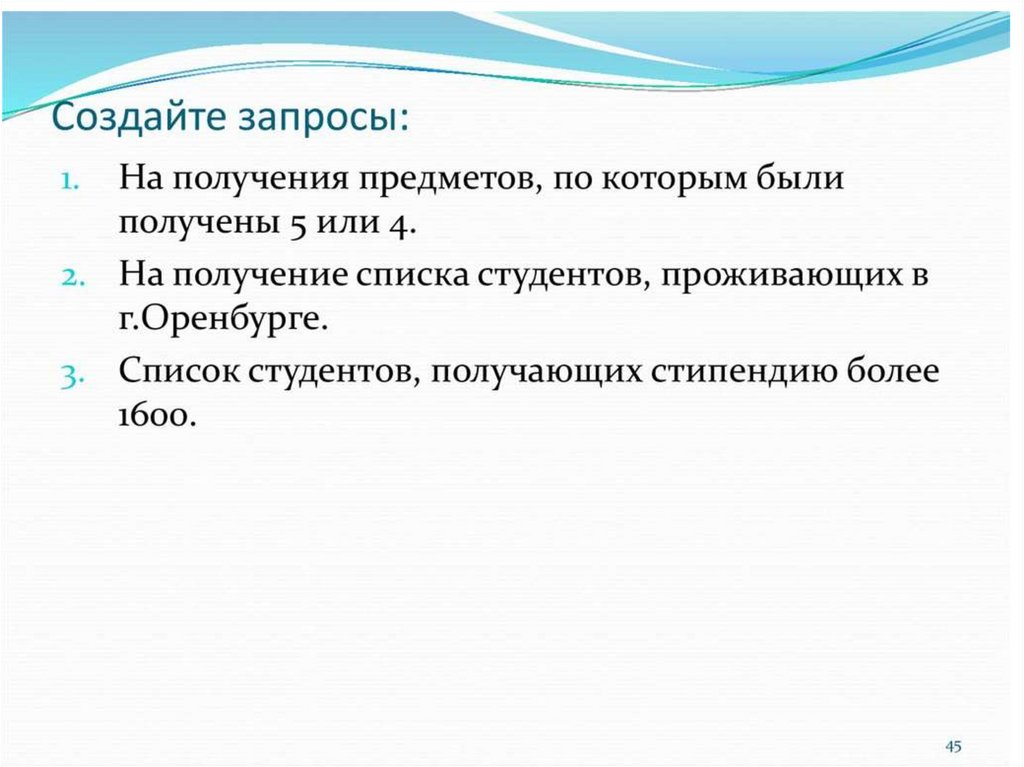 Создайте запросы:

1. На получения предметов, по которым были получены 5 или 4.

2. На получение списка студентов, проживающих в г.Оренбурге.

3. Список студентов, получающих стипендию более 1600.

45